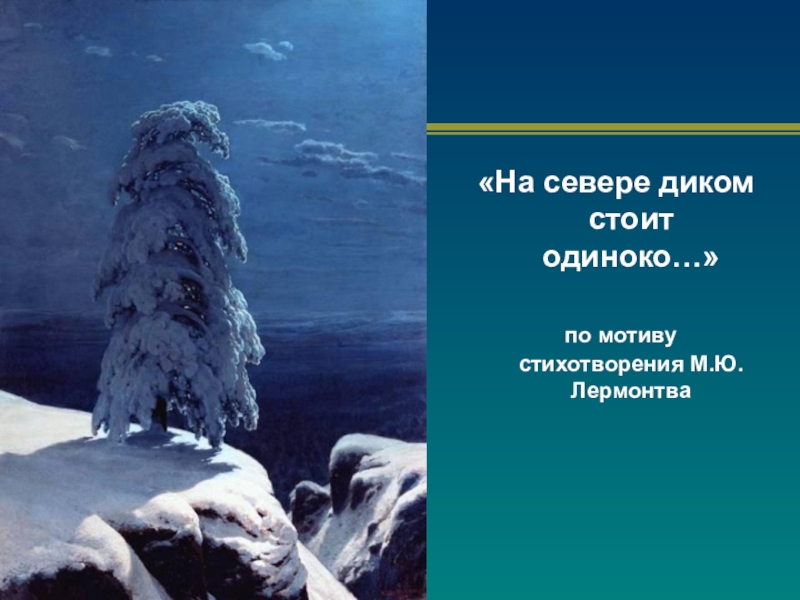 «На севере диком стоит одиноко…»

по мотиву стихотворения М.Ю. Лермонтва